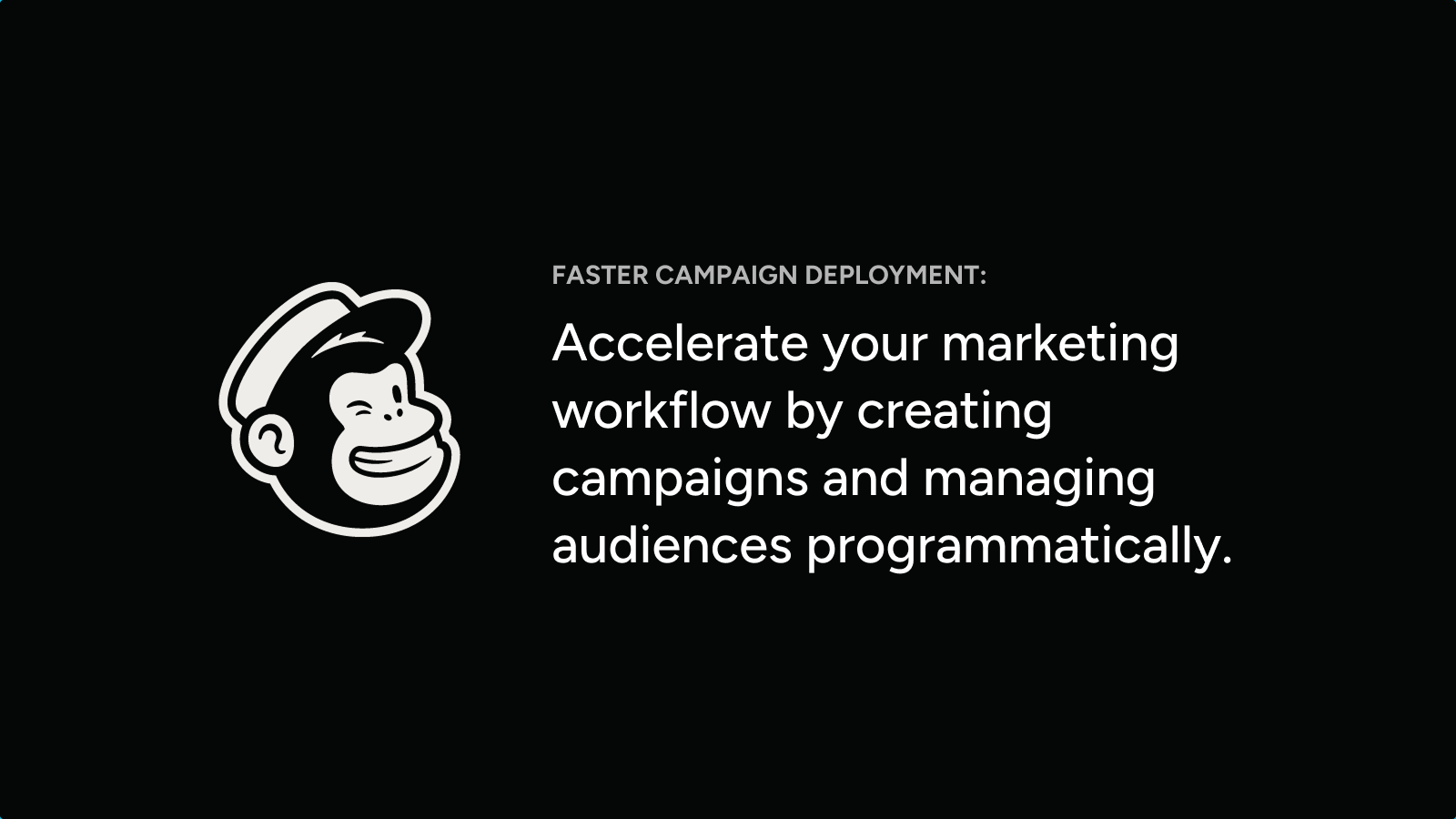 FASTER CAMPAIGN DEPLOYMENT:

Accelerate your marketing workflow by creating campaigns and managing audiences programmatically.